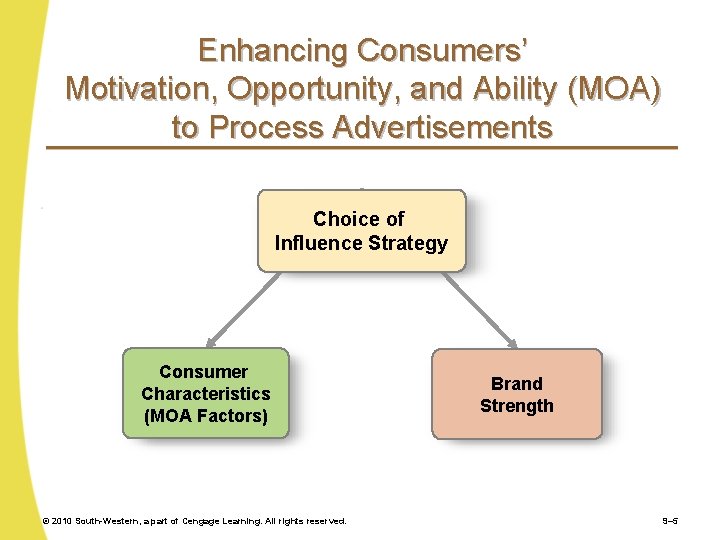 Enhancing Consumers' Motivation, Opportunity, and Ability (MOA) to Process Advertisements

Choice of Influence Strategy

Consumer Characteristics (MOA Factors)

Brand Strength

© 2010 South-Western, a part of Cengage Learning. All rights reserved.

9–5